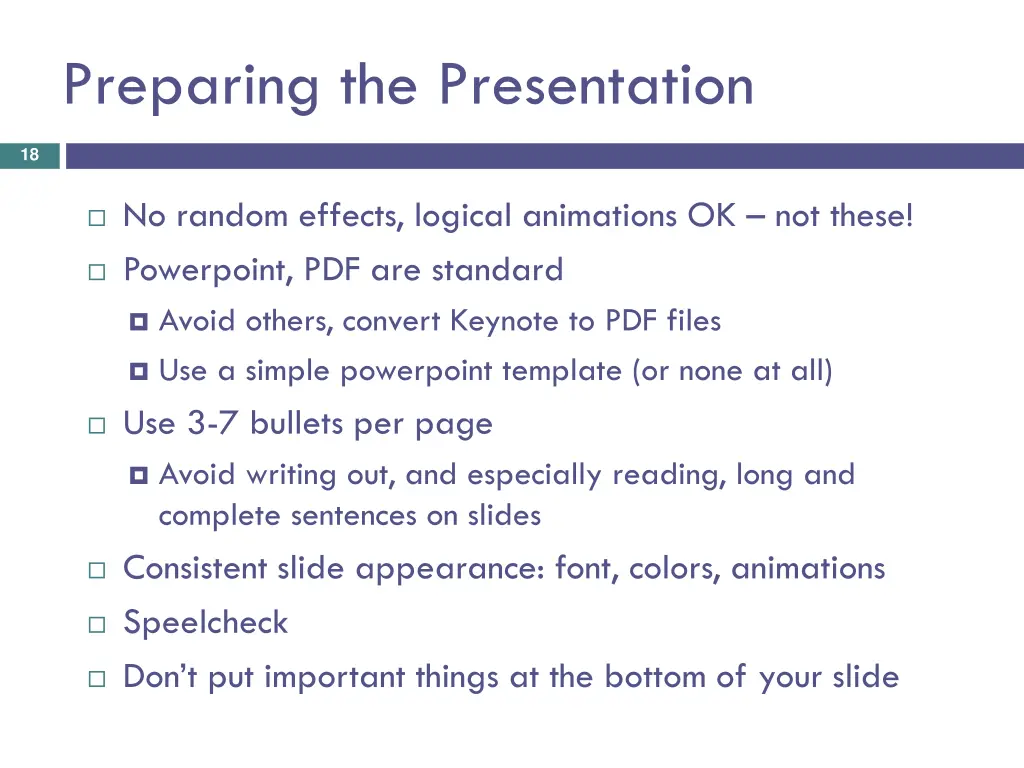 Preparing the Presentation

18

□ No random effects, logical animations OK – not these!
□ Powerpoint, PDF are standard
  ◘ Avoid others, convert Keynote to PDF files
  ◘ Use a simple powerpoint template (or none at all)
□ Use 3-7 bullets per page
  ◘ Avoid writing out, and especially reading, long and complete sentences on slides
□ Consistent slide appearance: font, colors, animations
□ Speelcheck
□ Don't put important things at the bottom of your slide